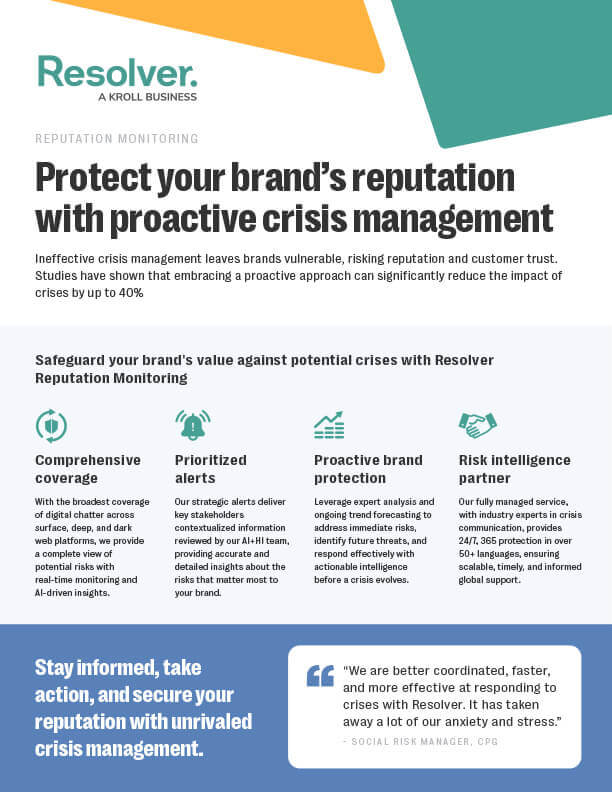 Resolver.
A KROLL BUSINESS

REPUTATION MONITORING

Protect your brand's reputation with proactive crisis management

Ineffective crisis management leaves brands vulnerable, risking reputation and customer trust. Studies have shown that embracing a proactive approach can significantly reduce the impact of crises by up to 40%

Safeguard your brand's value against potential crises with Resolver Reputation Monitoring

Comprehensive coverage

With the broadest coverage of digital chatter across surface, deep, and dark web platforms, we provide a complete view of potential risks with real-time monitoring and AI-driven insights.

Prioritized alerts

Our strategic alerts deliver key stakeholders contextualized information reviewed by our AI+HI team, providing accurate and detailed insights about the risks that matter most to your brand.

Proactive brand protection

Leverage expert analysis and ongoing trend forecasting to address immediate risks, identify future threats, and respond effectively with actionable intelligence before a crisis evolves.

Risk intelligence partner

Our fully managed service, with industry experts in crisis communication, provides 24/7, 365 protection in over 50+ languages, ensuring scalable, timely, and informed global support.

Stay informed, take action, and secure your reputation with unrivaled crisis management.

"We are better coordinated, faster, and more effective at responding to crises with Resolver. It has taken away a lot of our anxiety and stress."

- SOCIAL RISK MANAGER, CPG